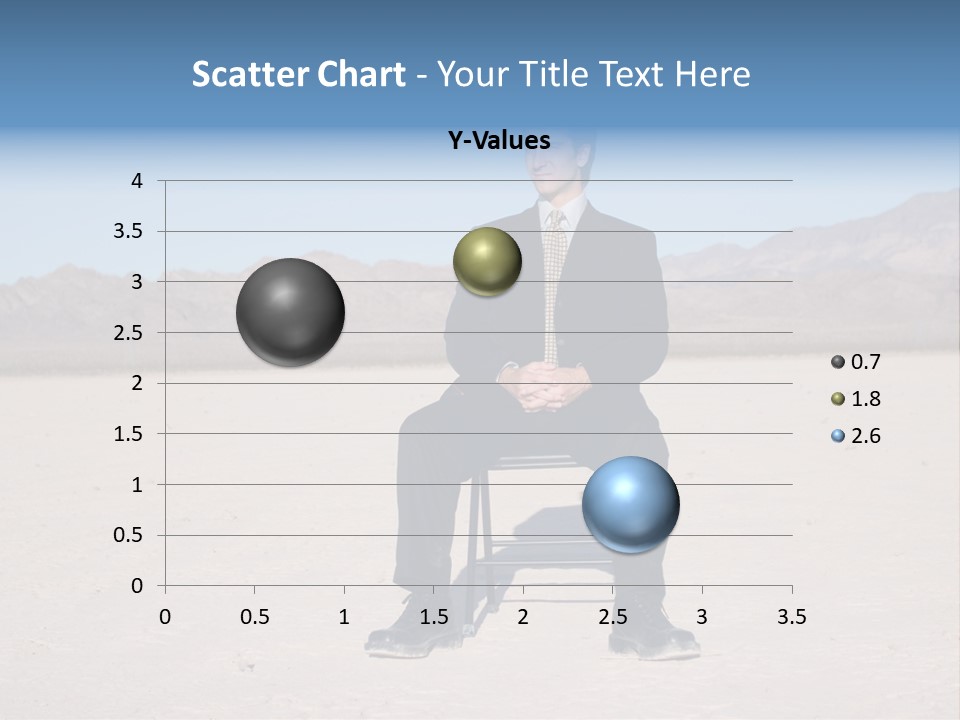 Scatter Chart - Your Title Text Here

Y-Values

4
3.5
3
2.5
2
1.5
1
0.5
0

0 0.5 1 1.5 2 2.5 3 3.5

0.7
1.8
2.6